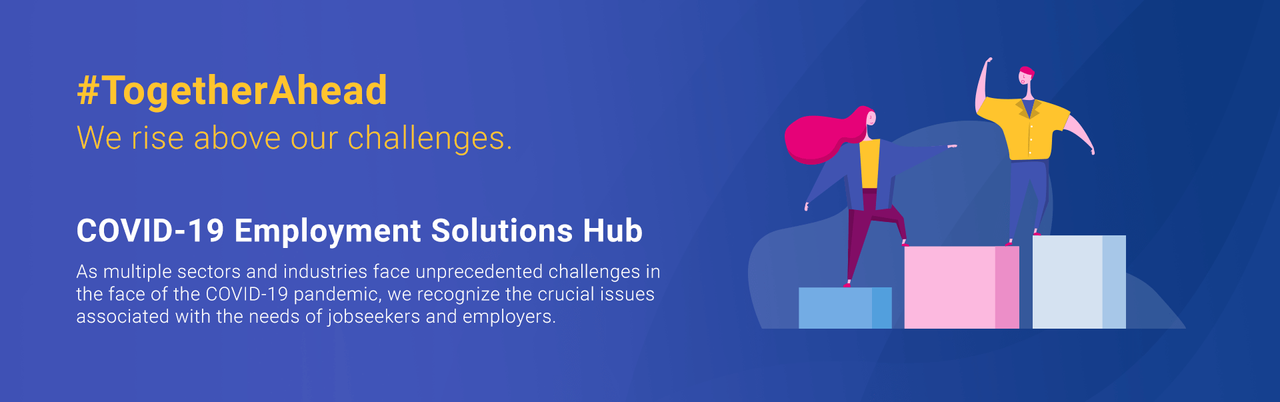 #TogetherAhead
We rise above our challenges.

COVID-19 Employment Solutions Hub

As multiple sectors and industries face unprecedented challenges in the face of the COVID-19 pandemic, we recognize the crucial issues associated with the needs of jobseekers and employers.